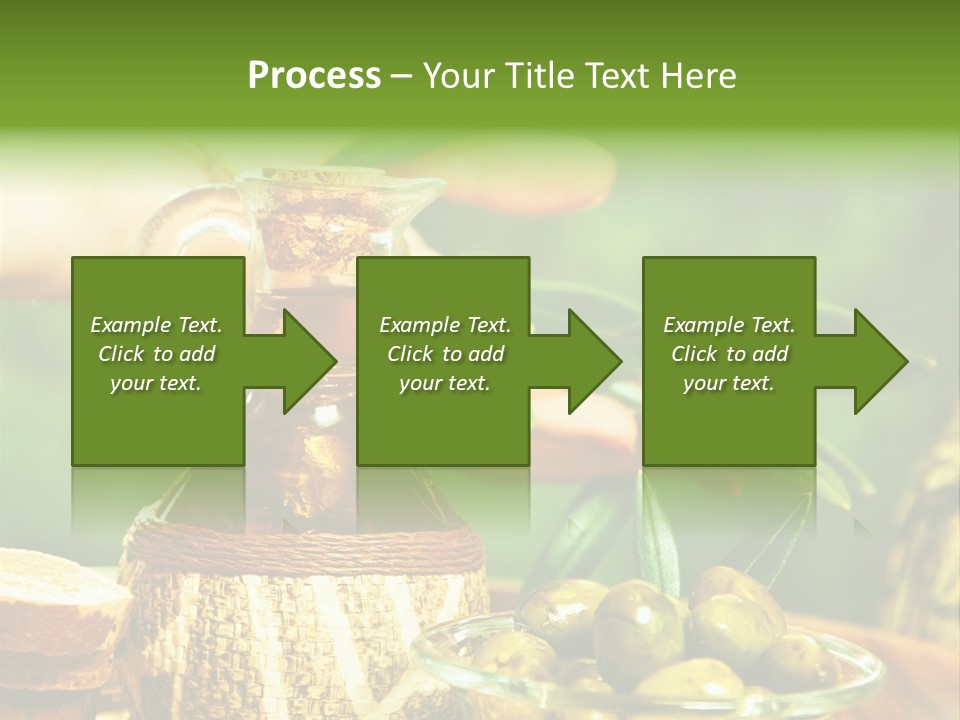 Process – Your Title Text Here

Example Text. Click to add your text.

Example Text. Click to add your text.

Example Text. Click to add your text.